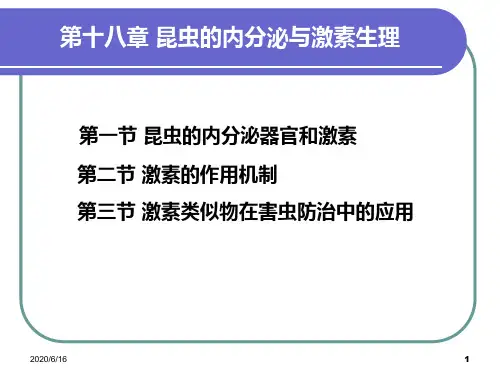 第十八章 昆虫的内分泌与激素生理

第一节 昆虫的内分泌器官和激素

第二节 激素的作用机制

第三节 激素类似物在害虫防治中的应用

2020/6/16

1